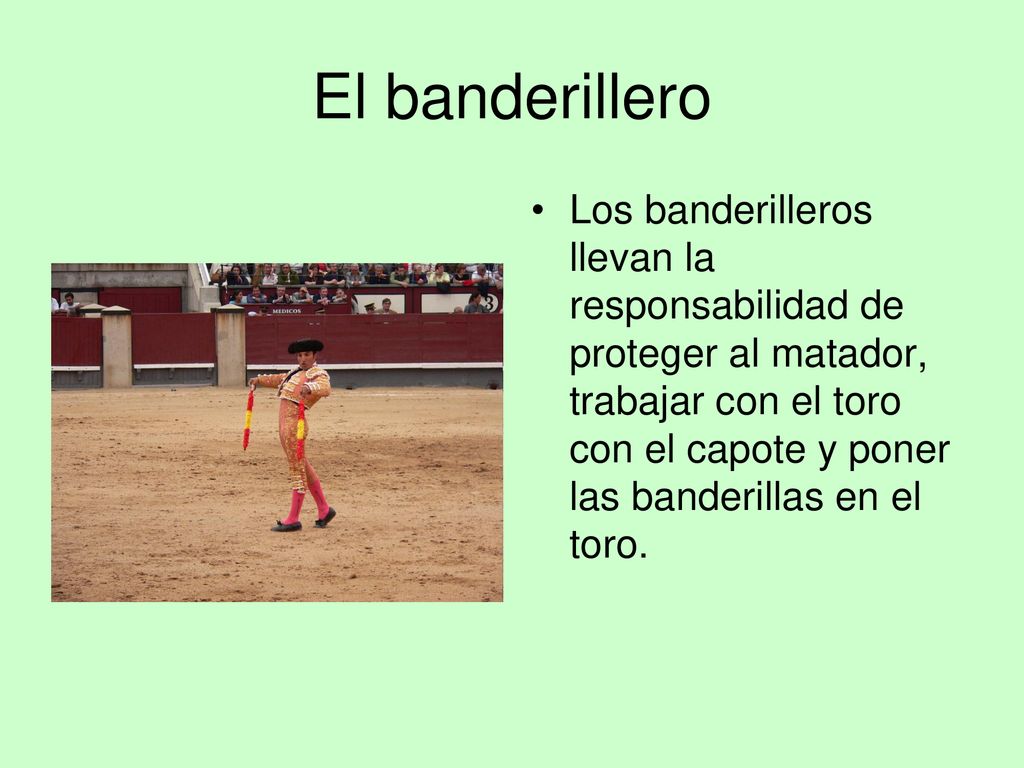 El banderillero

MEDICOS

3

• Los banderilleros llevan la responsabilidad de proteger al matador, trabajar con el toro con el capote y poner las banderillas en el toro.